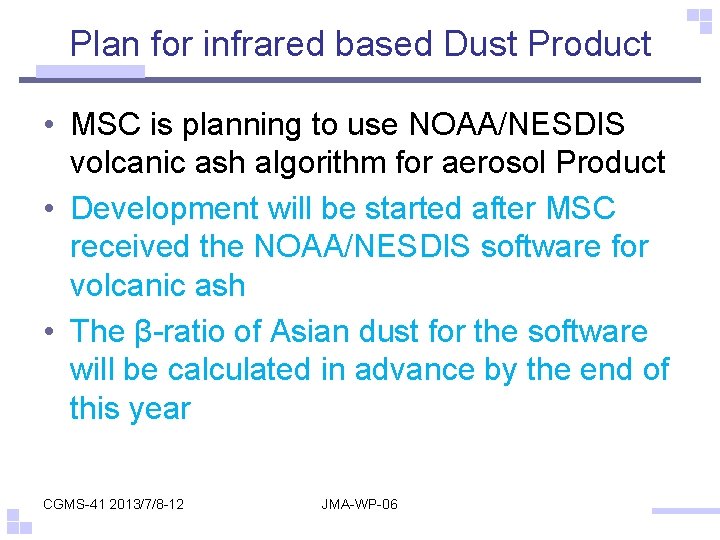 Plan for infrared based Dust Product

• MSC is planning to use NOAA/NESDIS volcanic ash algorithm for aerosol Product

• Development will be started after MSC received the NOAA/NESDIS software for volcanic ash

• The β-ratio of Asian dust for the software will be calculated in advance by the end of this year

CGMS-41 2013/7/8-12

JMA-WP-06